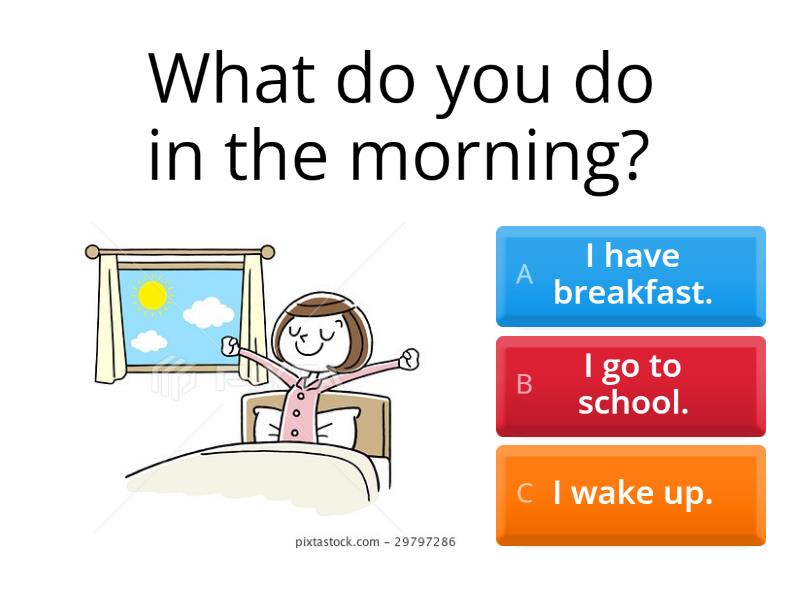 What do you do in the morning?

pixtastock.com - 29797286

A I have breakfast.

B I go to school.

C I wake up.